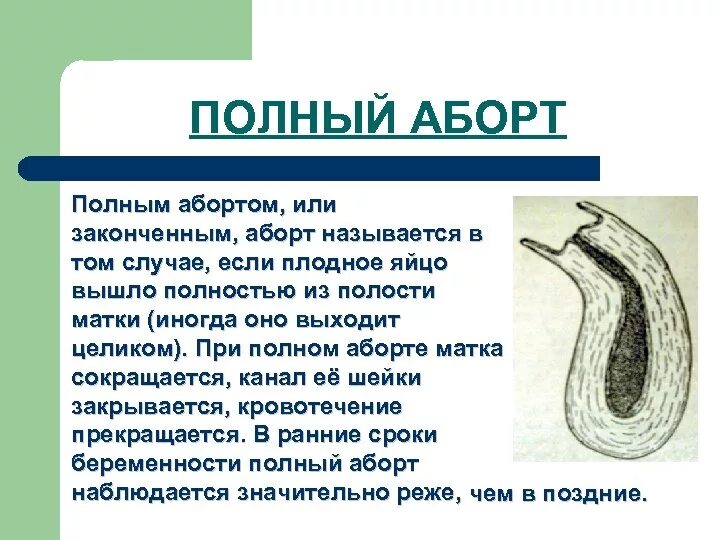 ПОЛНЫЙ АБОРТ

Полным абортом, или законченным, аборт называется в том случае, если плодное яйцо вышло полностью из полости матки (иногда оно выходит целиком). При полном аборте матка сокращается, канал её шейки закрывается, кровотечение прекращается. В ранние сроки беременности полный аборт наблюдается значительно реже, чем в поздние.